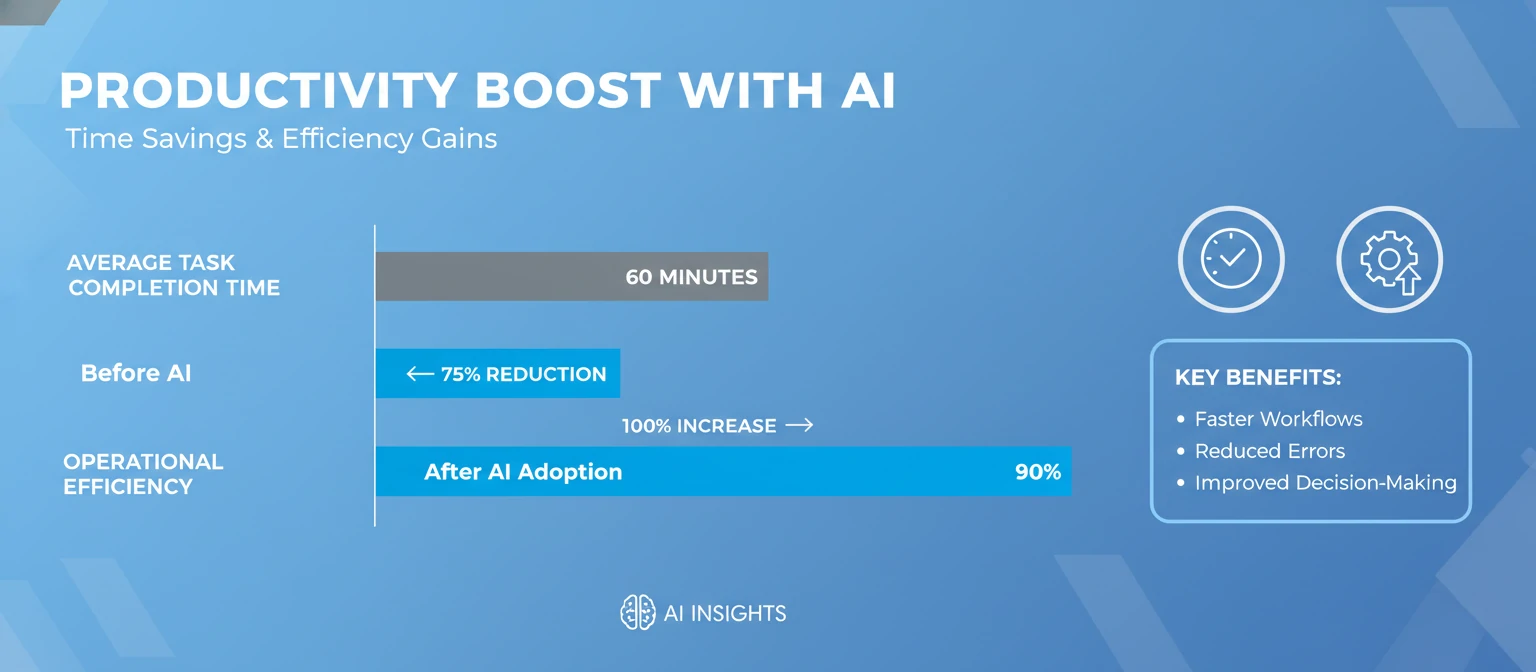 PRODUCTIVITY BOOST WITH AI

Time Savings & Efficiency Gains

AVERAGE TASK COMPLETION TIME

60 MINUTES

Before AI

← 75% REDUCTION

100% INCREASE →

OPERATIONAL EFFICIENCY

After AI Adoption

90%

KEY BENEFITS:

• Faster Workflows
• Reduced Errors
• Improved Decision-Making

AI INSIGHTS